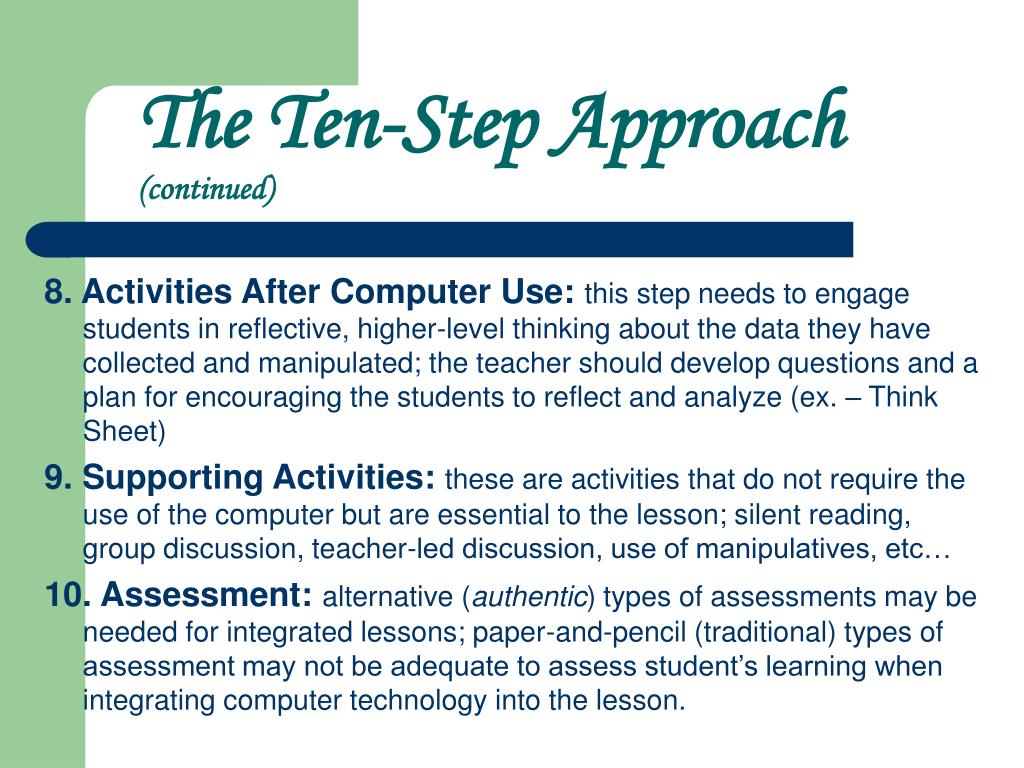 The Ten-Step Approach
(continued)

8. Activities After Computer Use: this step needs to engage students in reflective, higher-level thinking about the data they have collected and manipulated; the teacher should develop questions and a plan for encouraging the students to reflect and analyze (ex. – Think Sheet)

9. Supporting Activities: these are activities that do not require the use of the computer but are essential to the lesson; silent reading, group discussion, teacher-led discussion, use of manipulatives, etc…

10. Assessment: alternative (authentic) types of assessments may be needed for integrated lessons; paper-and-pencil (traditional) types of assessment may not be adequate to assess student's learning when integrating computer technology into the lesson.